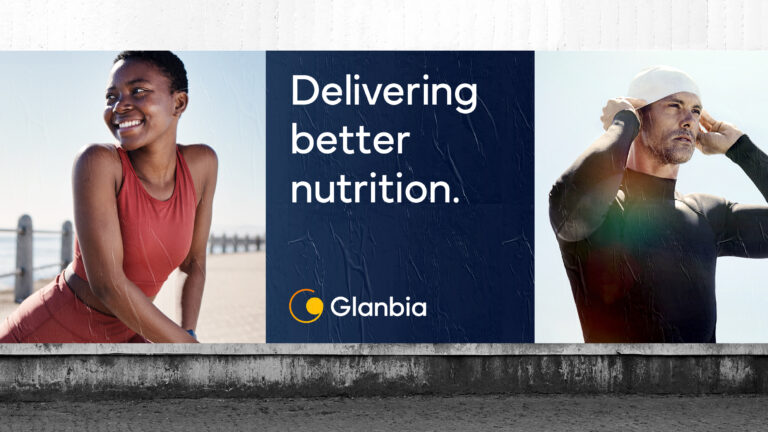 Delivering better nutrition.

Glanbia